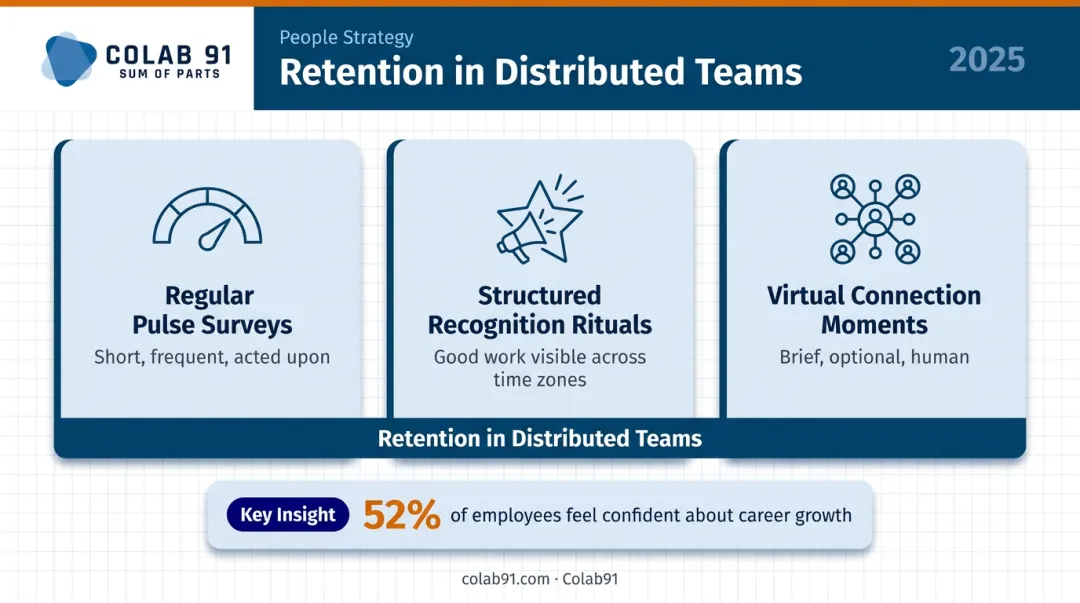 COLAB 91
SUM OF PARTS

People Strategy
Retention in Distributed Teams

2025

Regular Pulse Surveys
Short, frequent, acted upon

Structured Recognition Rituals
Good work visible across time zones

Virtual Connection Moments
Brief, optional, human

Retention in Distributed Teams

Key Insight 52% of employees feel confident about career growth

colab91.com · Colab91